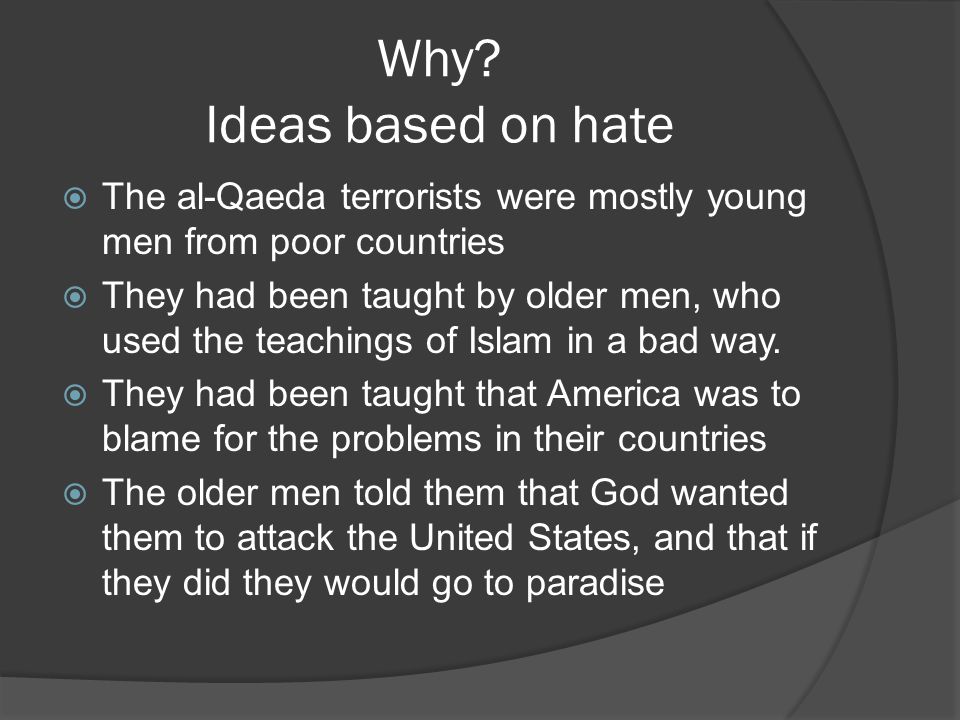 Why?
Ideas based on hate

The al-Qaeda terrorists were mostly young men from poor countries

They had been taught by older men, who used the teachings of Islam in a bad way.

They had been taught that America was to blame for the problems in their countries

The older men told them that God wanted them to attack the United States, and that if they did they would go to paradise